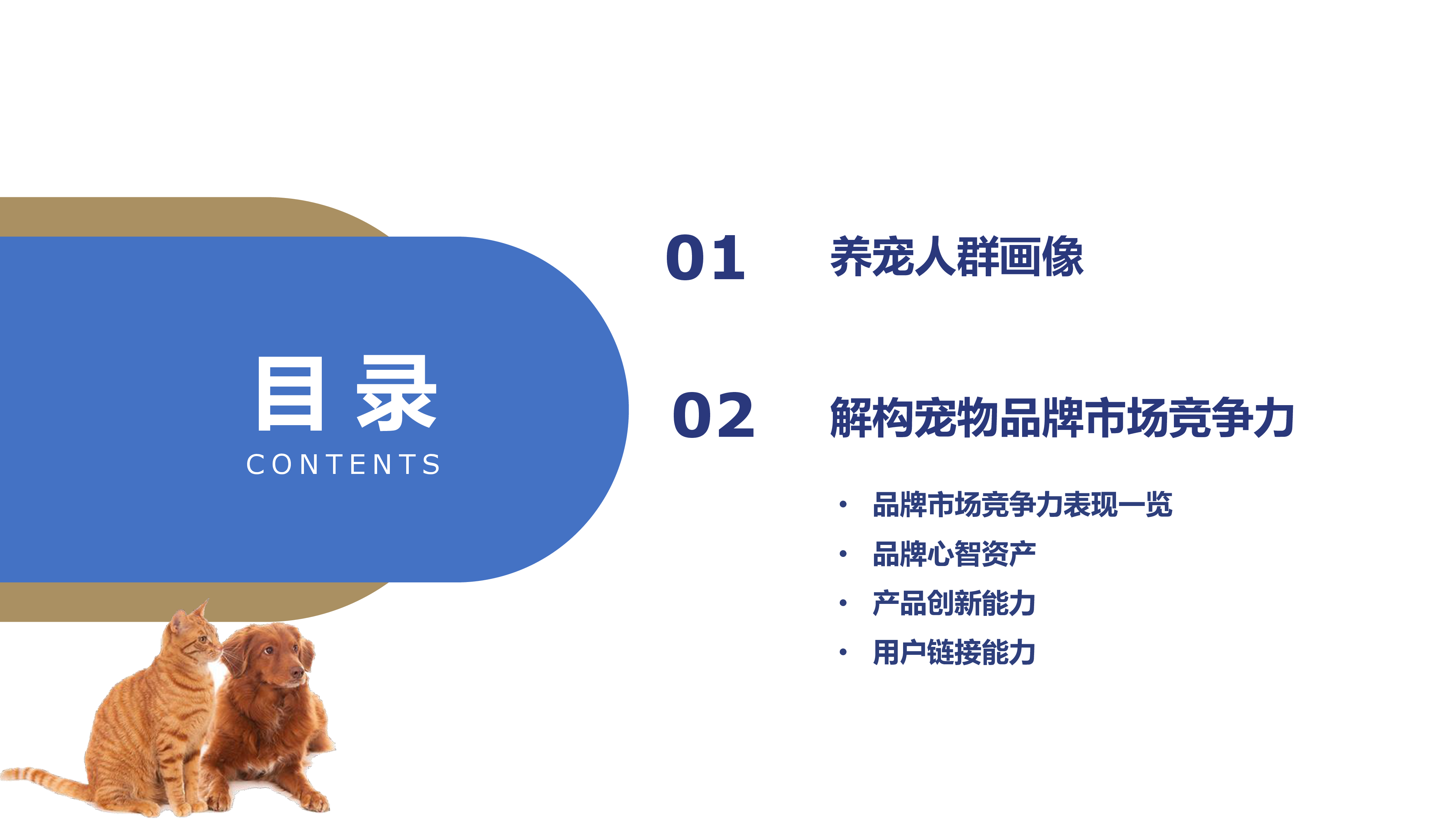 目录
CONTENTS

01 养宠人群画像

02 解构宠物品牌市场竞争力

• 品牌市场竞争力表现一览
• 品牌心智资产
• 产品创新能力
• 用户链接能力